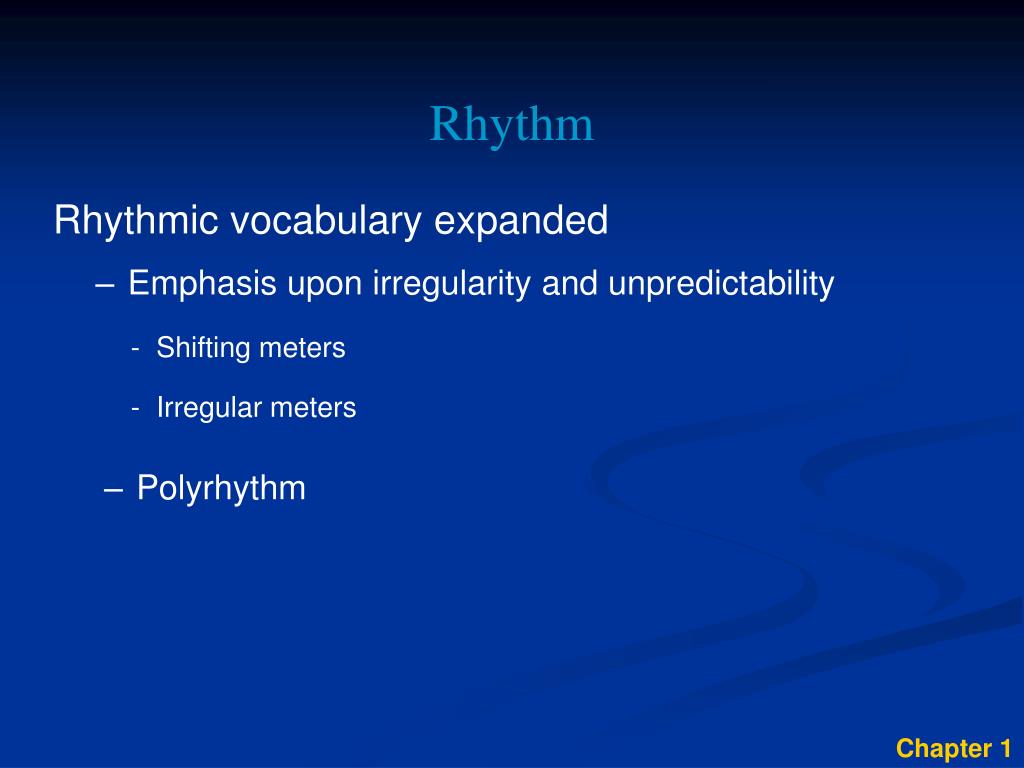 Rhythm

Rhythmic vocabulary expanded

– Emphasis upon irregularity and unpredictability

- Shifting meters

- Irregular meters

– Polyrhythm

Chapter 1